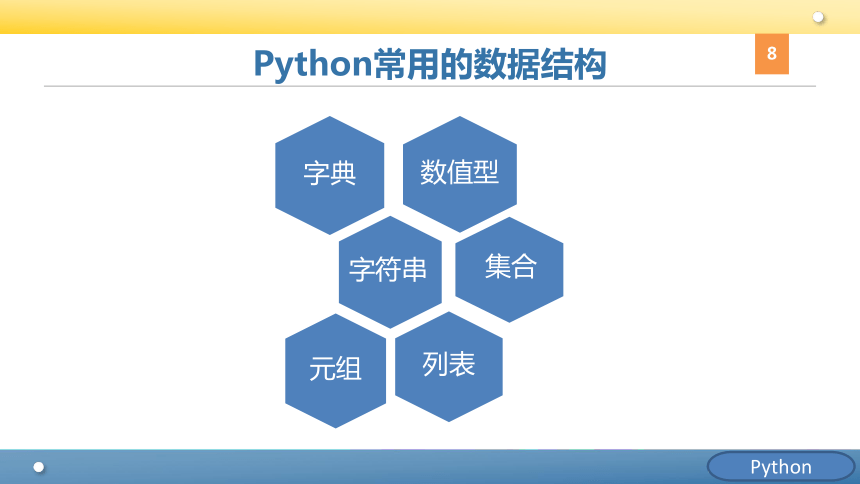 Python常用的数据结构

8

字典

数值型

字符串

集合

元组

列表

Python